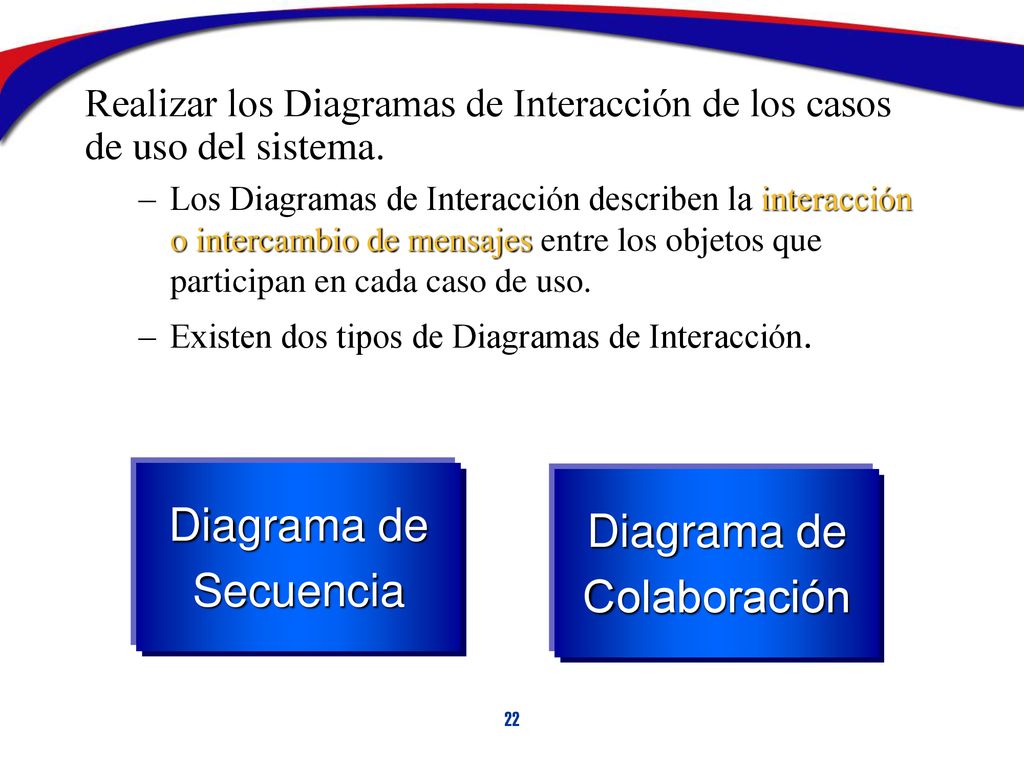 Realizar los Diagramas de Interacción de los casos de uso del sistema.

– Los Diagramas de Interacción describen la interacción o intercambio de mensajes entre los objetos que participan en cada caso de uso.

– Existen dos tipos de Diagramas de Interacción.

Diagrama de Secuencia

Diagrama de Colaboración

22